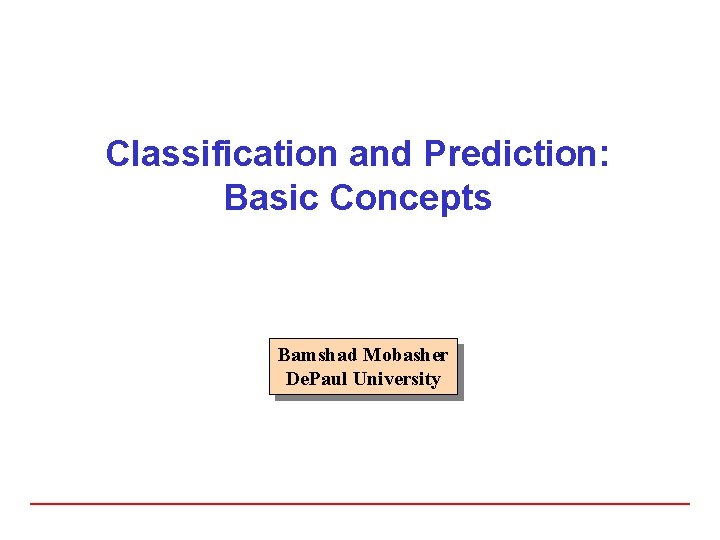 Classification and Prediction:
Basic Concepts

Bamshad Mobasher
DePaul University